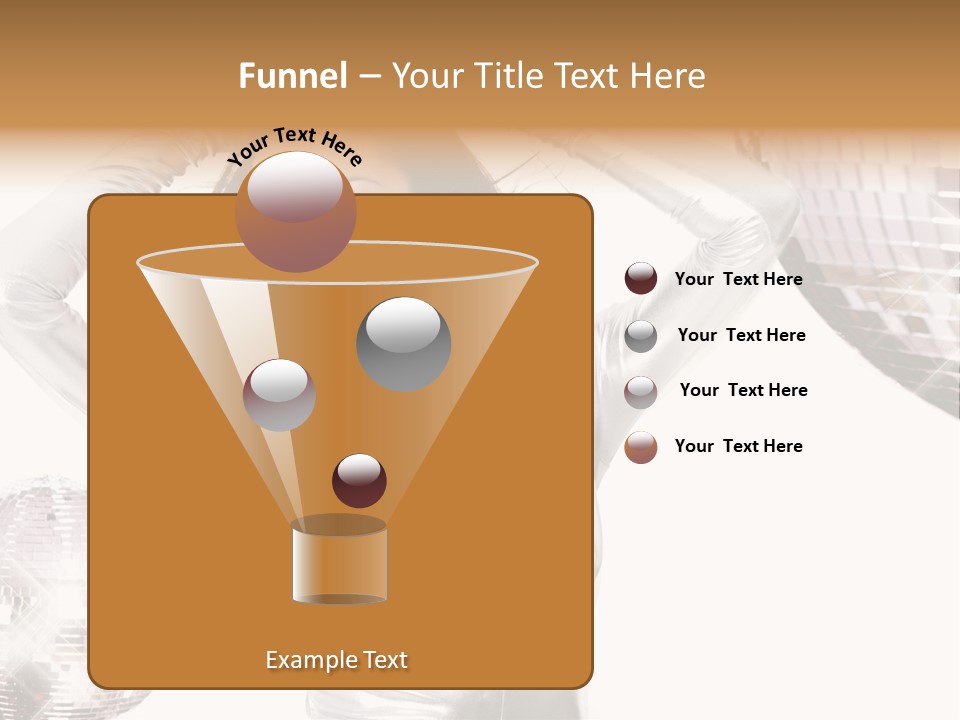 Funnel – Your Title Text Here

Your Text Here

Your Text Here

Your Text Here

Your Text Here

Your Text Here

Example Text